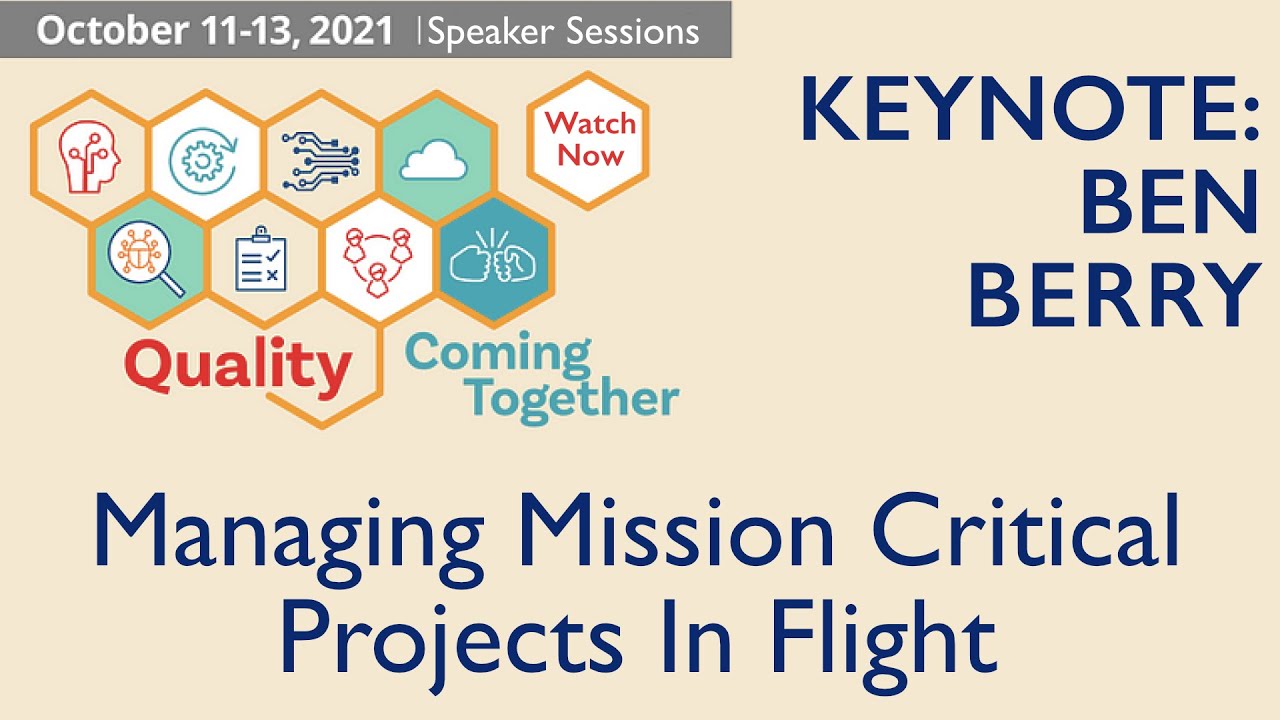 October 11-13, 2021 | Speaker Sessions

Watch Now

Quality Coming Together

KEYNOTE: BEN BERRY

Managing Mission Critical Projects In Flight